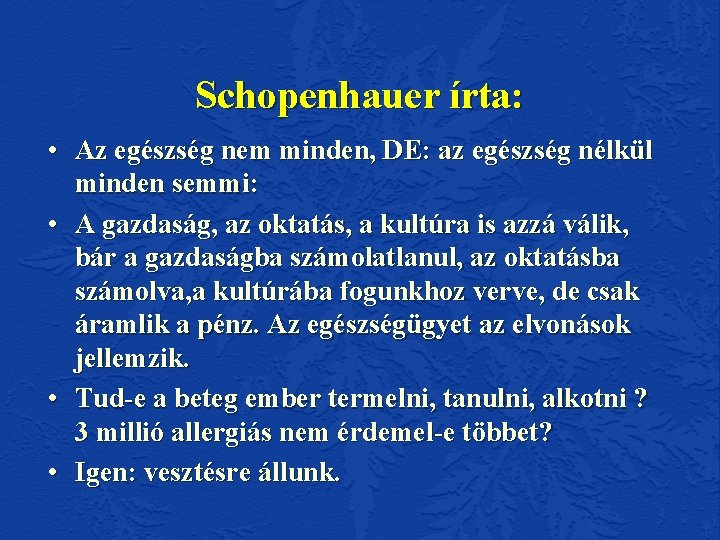 Schopenhauer írta:

• Az egészség nem minden, DE: az egészség nélkül minden semmi:

• A gazdaság, az oktatás, a kultúra is azzá válik, bár a gazdaságba számolatlanul, az oktatásba számolva,a kultúrába fogunkhoz verve, de csak áramlik a pénz. Az egészségügyet az elvonások jellemzik.

• Tud-e a beteg ember termelni, tanulni, alkotni ? 3 millió allergiás nem érdemel-e többet?

• Igen: vesztésre állunk.